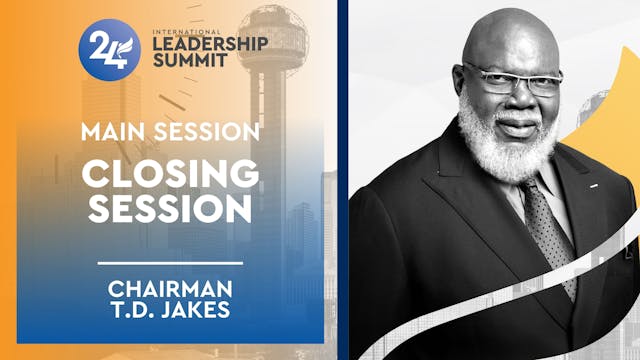 24

INTERNATIONAL
LEADERSHIP
SUMMIT

MAIN SESSION

CLOSING SESSION

CHAIRMAN
T.D. JAKES